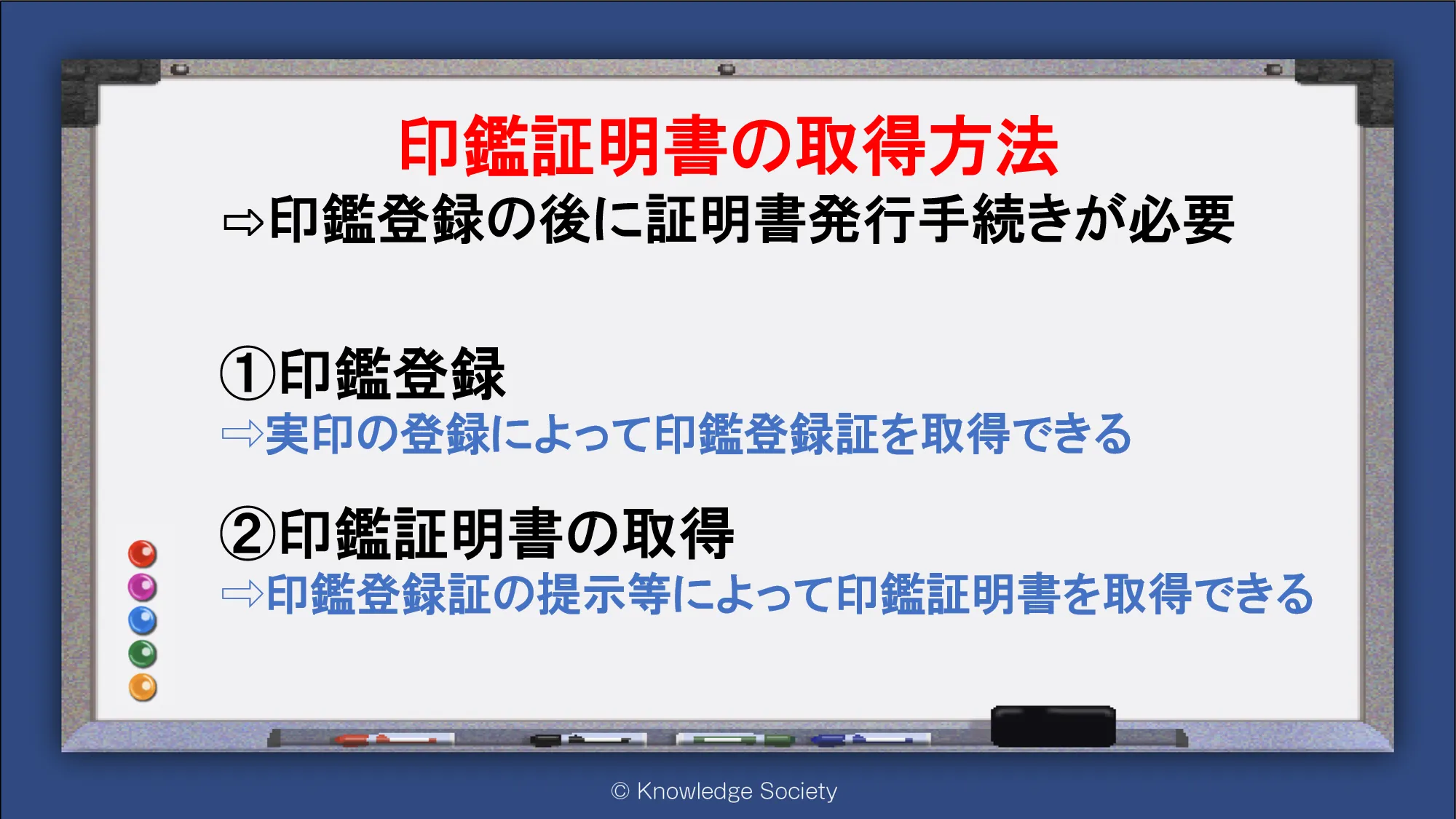 印鑑証明書の取得方法

⇨印鑑登録の後に証明書発行手続きが必要

①印鑑登録

⇨実印の登録によって印鑑登録証を取得できる

②印鑑証明書の取得

⇨印鑑登録証の提示等によって印鑑証明書を取得できる

© Knowledge Society